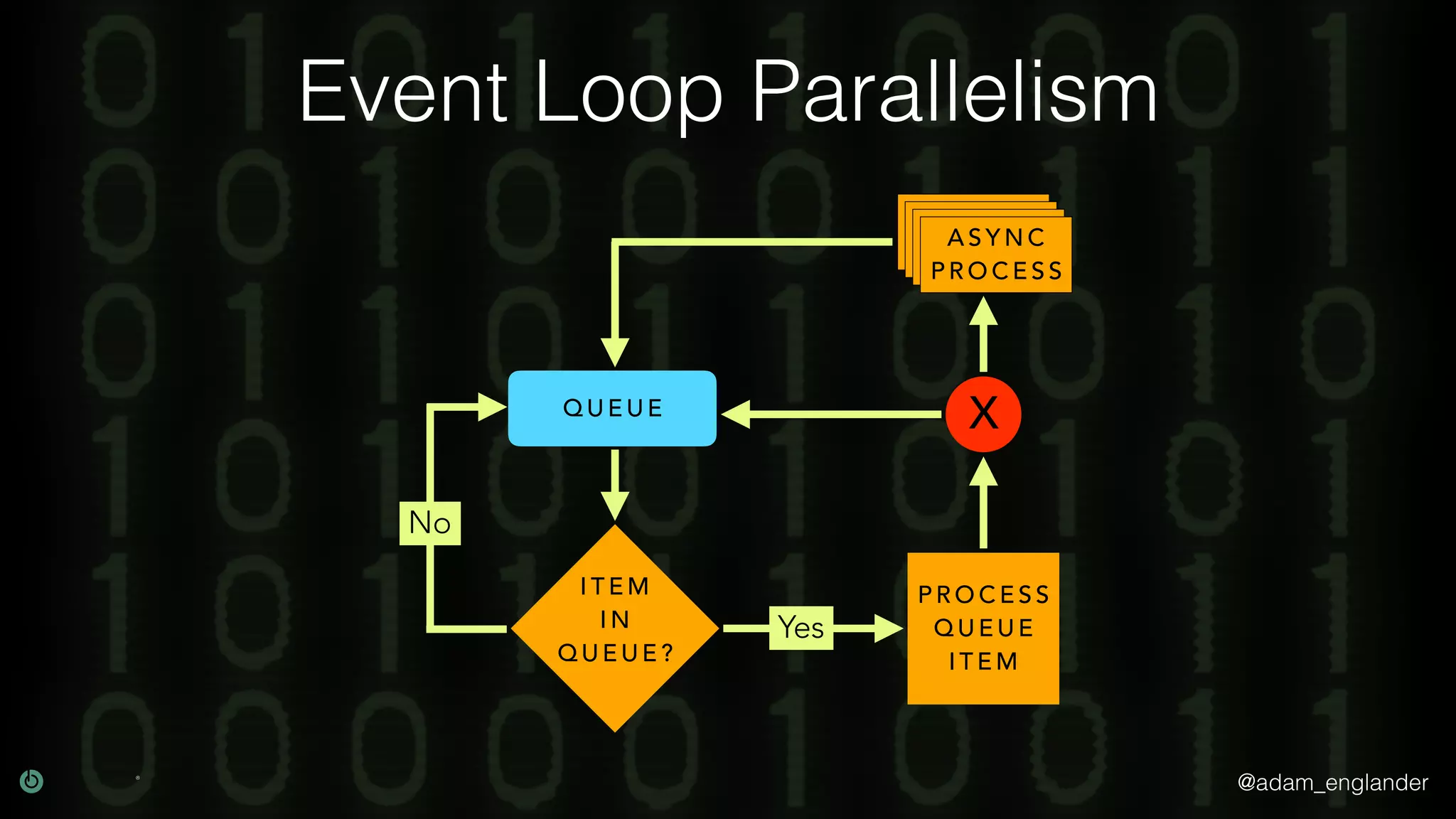 Event Loop Parallelism

ASYNC PROCESS

QUEUE

X

No

ITEM IN QUEUE?

Yes

PROCESS QUEUE ITEM

@adam_englander